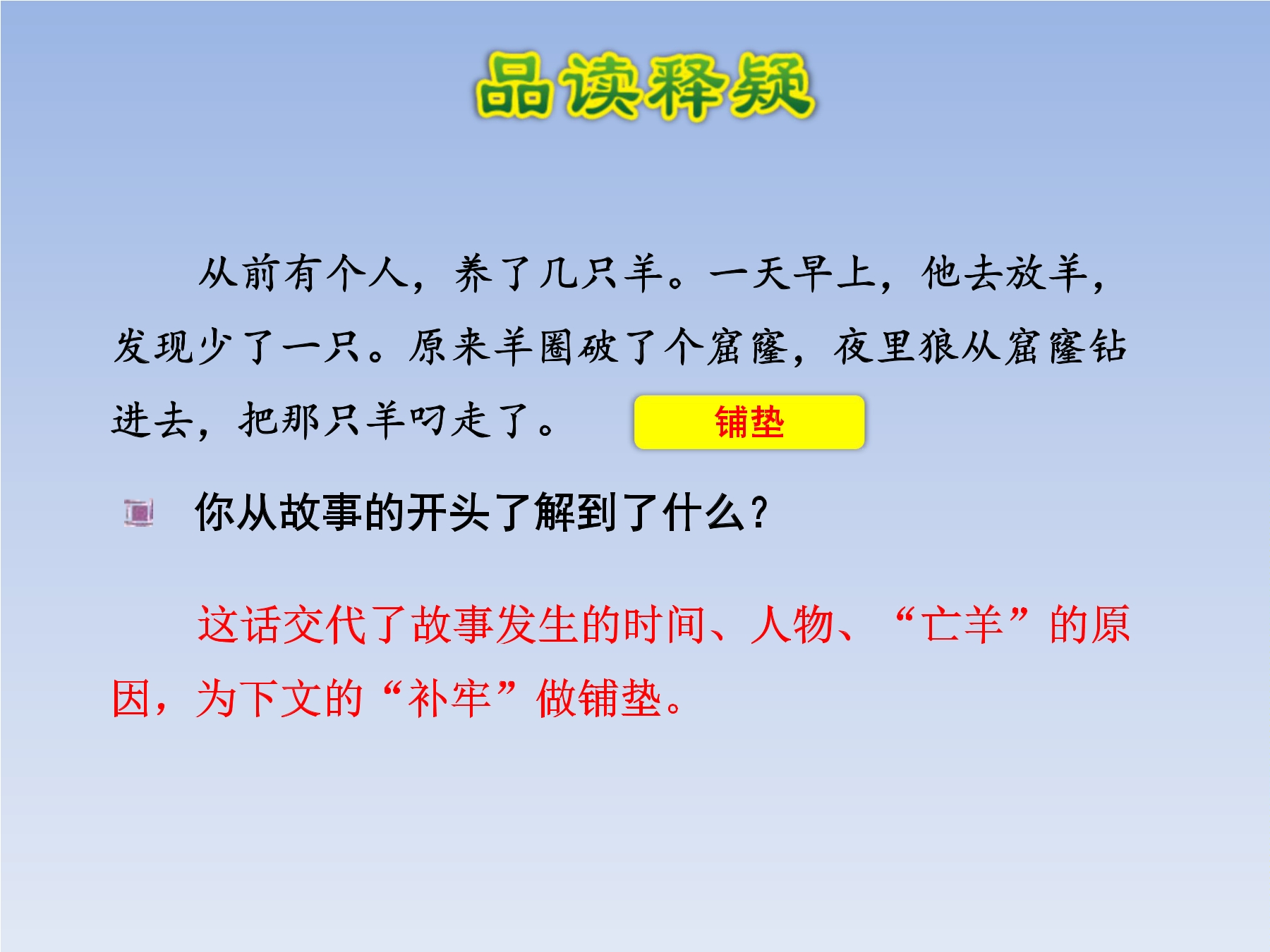 品读释疑

从前有个人，养了几只羊。一天早上，他去放羊，发现少了一只。原来羊圈破了个窟窿，夜里狼从窟窿钻进去，把那只羊叼走了。

铺垫

你从故事的开头了解到了什么？

这话交代了故事发生的时间、人物、“亡羊”的原因，为下文的“补牢”做铺垫。